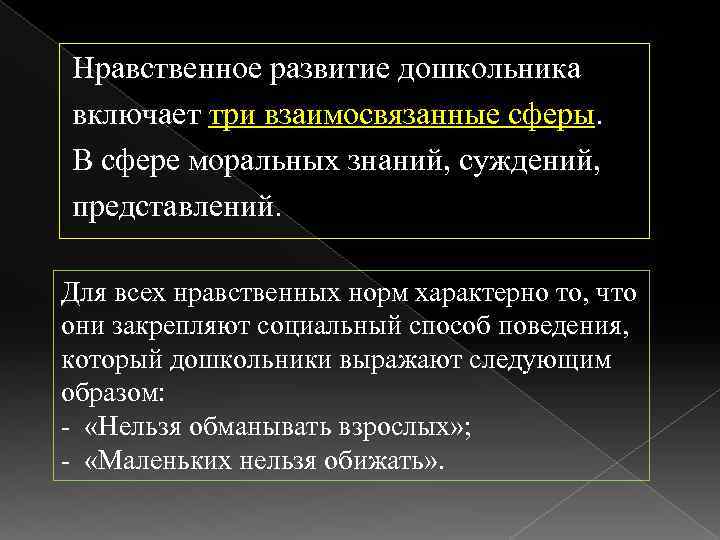 Нравственное развитие дошкольника включает три взаимосвязанные сферы. В сфере моральных знаний, суждений, представлений.

Для всех нравственных норм характерно то, что они закрепляют социальный способ поведения, который дошкольники выражают следующим образом:
- «Нельзя обманывать взрослых»;
- «Маленьких нельзя обижать».